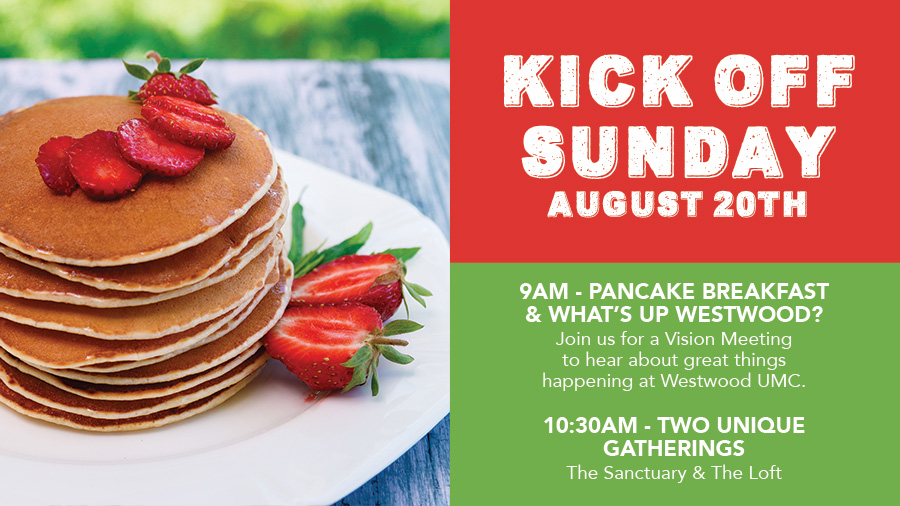 KICK OFF SUNDAY
AUGUST 20TH

9AM - PANCAKE BREAKFAST & WHAT'S UP WESTWOOD?
Join us for a Vision Meeting to hear about great things happening at Westwood UMC.

10:30AM - TWO UNIQUE GATHERINGS
The Sanctuary & The Loft